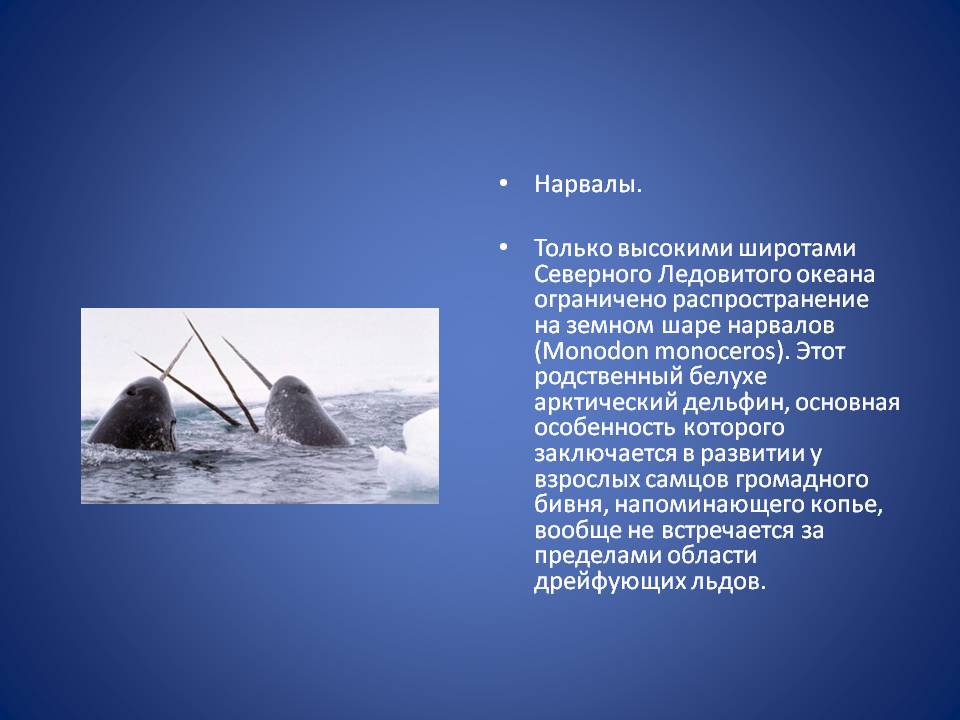 • Нарвалы.

• Только высокими широтами Северного Ледовитого океана ограничено распространение на земном шаре нарвалов (Monodon monoceros). Этот родственный белухе арктический дельфин, основная особенность которого заключается в развитии у взрослых самцов громадного бивня, напоминающего копье, вообще не встречается за пределами области дрейфующих льдов.